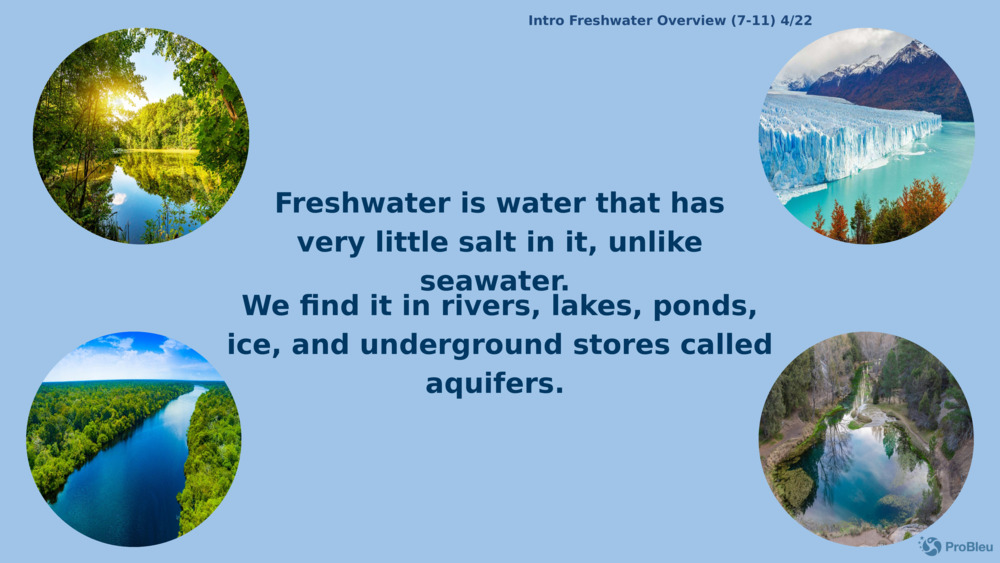 Intro Freshwater Overview (7-11) 4/22

Freshwater is water that has very little salt in it, unlike seawater.

We find it in rivers, lakes, ponds, ice, and underground stores called aquifers.

ProBleu